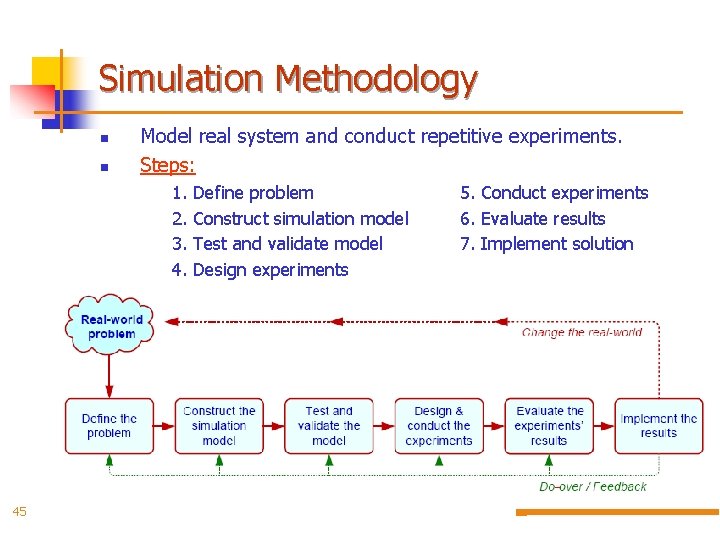 Simulation Methodology

Model real system and conduct repetitive experiments.

Steps:

1. Define problem
2. Construct simulation model
3. Test and validate model
4. Design experiments
5. Conduct experiments
6. Evaluate results
7. Implement solution

Real-world problem

Change the real-world

Define the problem

Construct the simulation model

Test and validate the model

Design & conduct the experiments

Evaluate the experiments' results

Implement the results

Do-over / Feedback

45